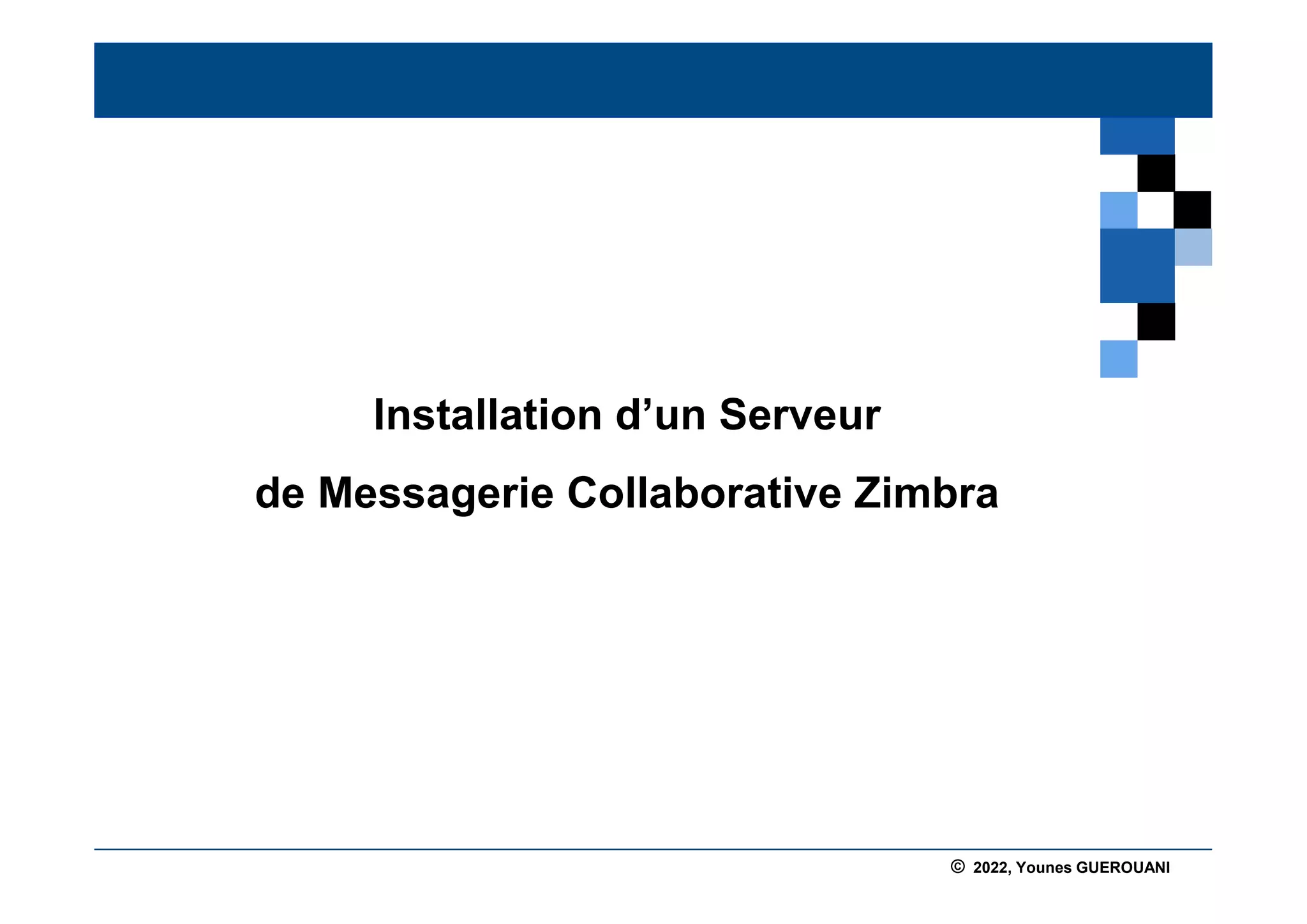 Installation d’un Serveur

de Messagerie Collaborative Zimbra

© 2022, Younes GUEROUANI